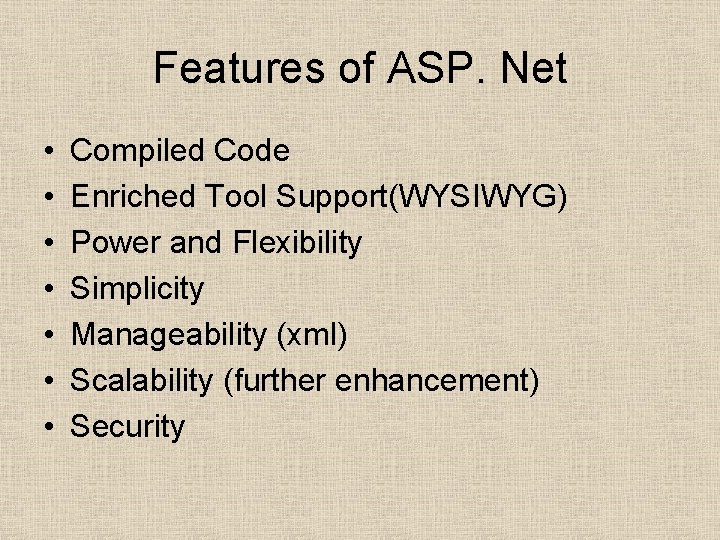 Features of ASP. Net

• Compiled Code
• Enriched Tool Support(WYSIWYG)
• Power and Flexibility
• Simplicity
• Manageability (xml)
• Scalability (further enhancement)
• Security